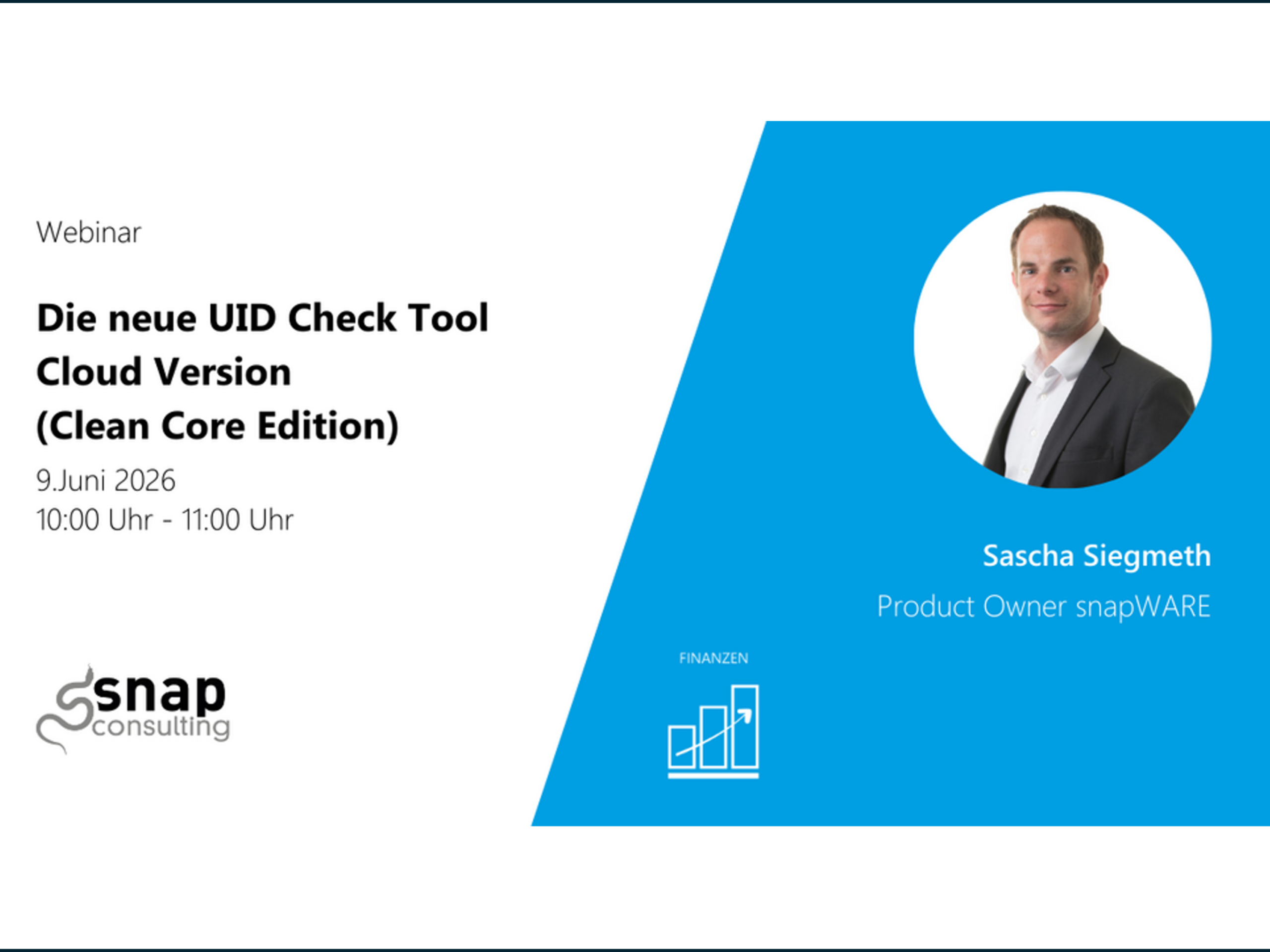 Webinar

Die neue UID Check Tool Cloud Version (Clean Core Edition)

9.Juni 2026
10:00 Uhr - 11:00 Uhr

snap consulting

Sascha Siegmeth
Product Owner snapWARE

FINANZEN